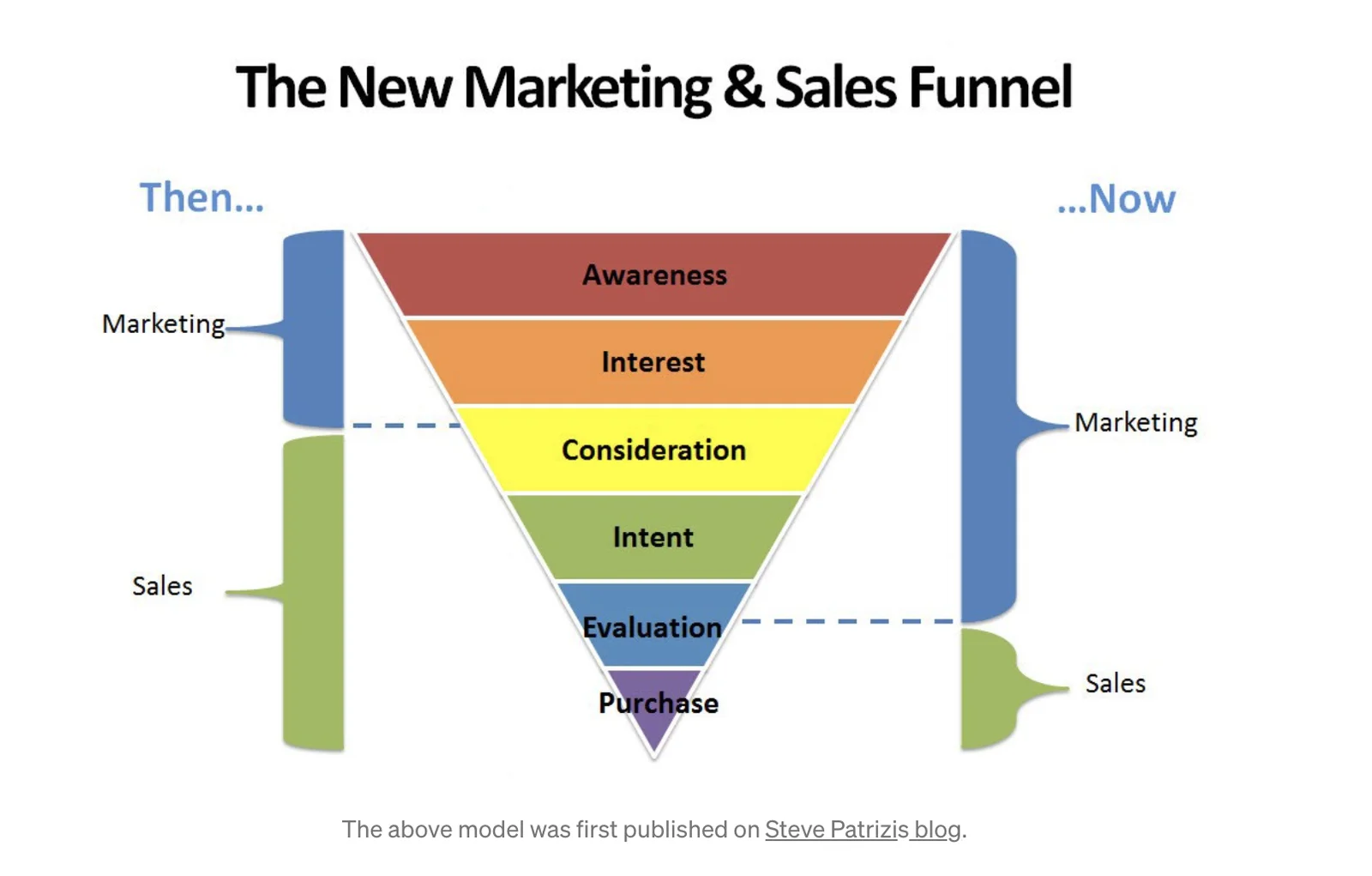 The New Marketing & Sales Funnel

Then...

...Now

Marketing

Sales

Awareness

Interest

Consideration

Intent

Evaluation

Purchase

Marketing

Sales

The above model was first published on Steve Patrizis blog.